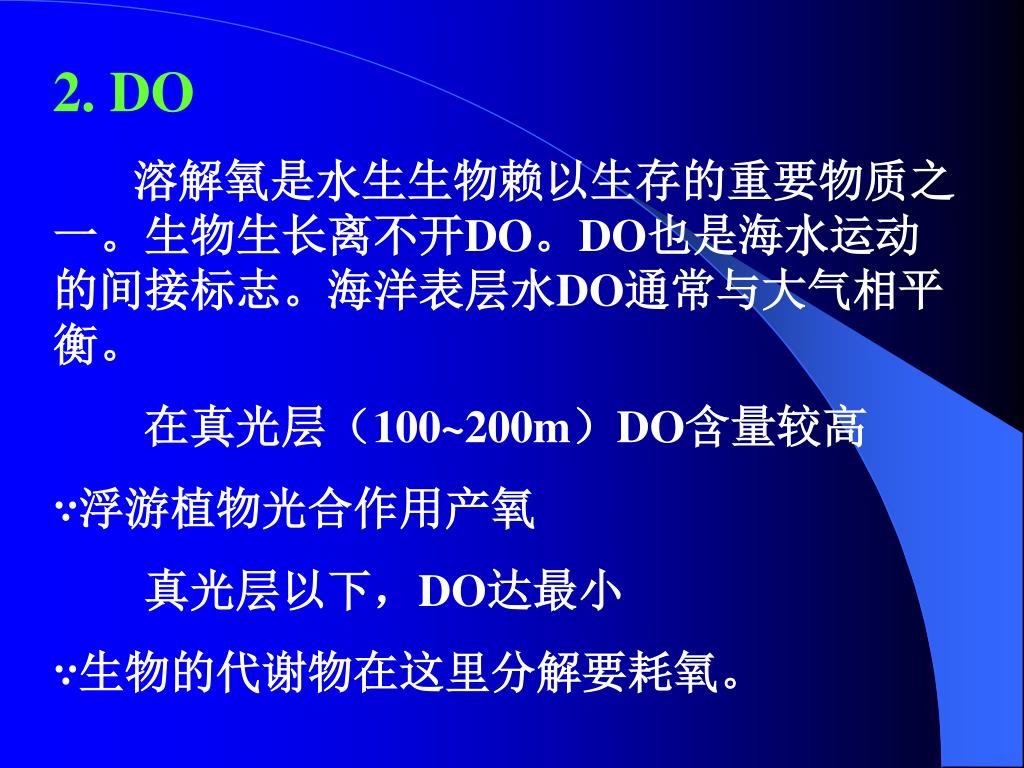 2. DO

溶解氧是水生生物赖以生存的重要物质之一。生物生长离不开DO。DO也是海水运动的间接标志。海洋表层水DO通常与大气相平衡。

在真光层（100~200m）DO含量较高

∵浮游植物光合作用产氧

真光层以下，DO达最小

∵生物的代谢物在这里分解要耗氧。